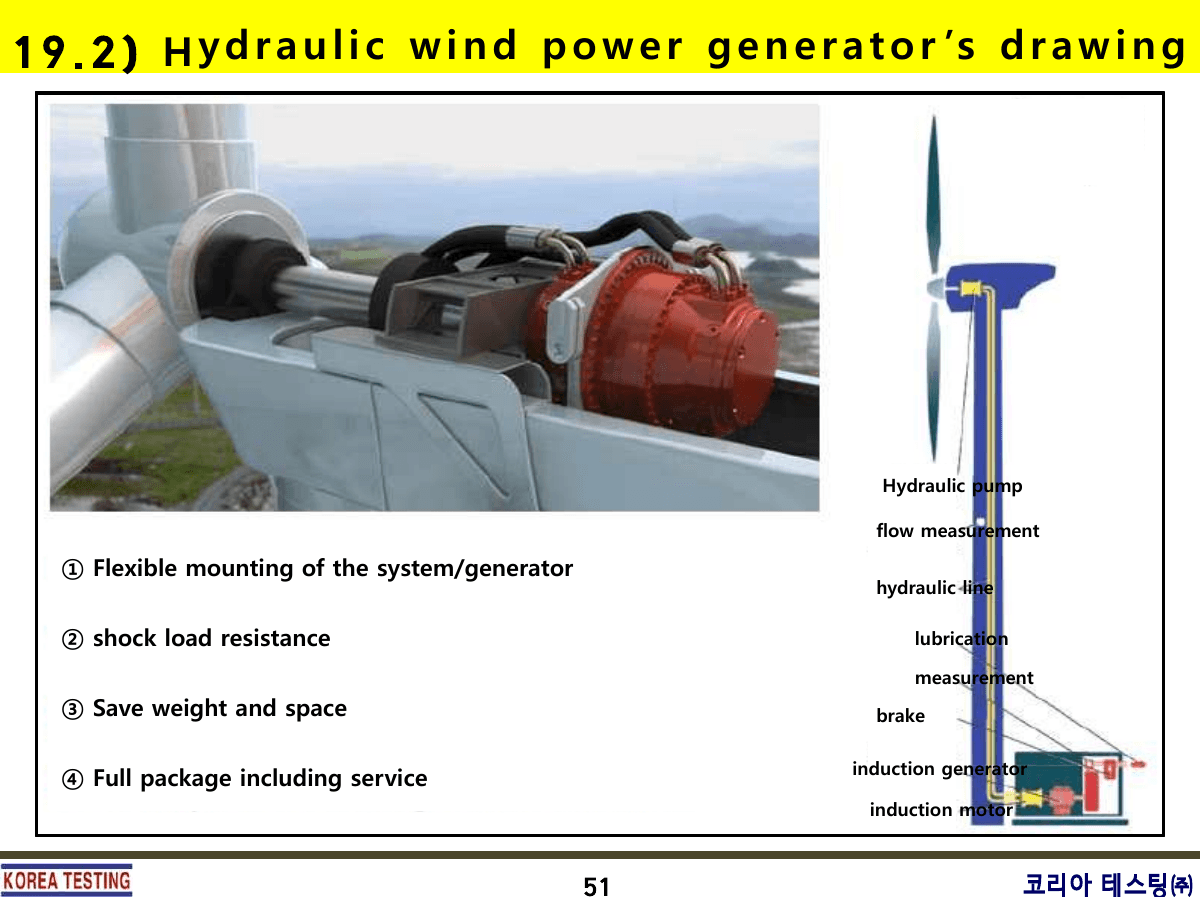 19.2) Hydraulic wind power generator's drawing

① Flexible mounting of the system/generator

② shock load resistance

③ Save weight and space

④ Full package including service

Hydraulic pump

flow measurement

hydraulic line

lubrication measurement

brake

induction generator

induction motor

KOREA TESTING

51

코리아 테스팅㈜